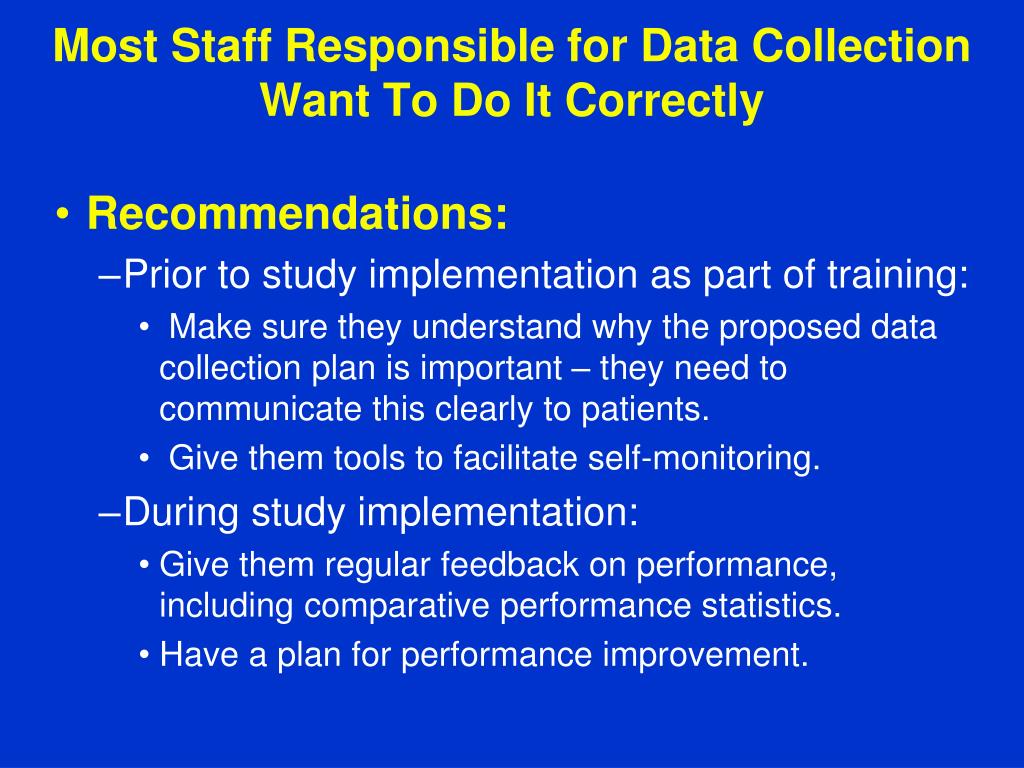 Most Staff Responsible for Data Collection Want To Do It Correctly

• Recommendations:

–Prior to study implementation as part of training:

• Make sure they understand why the proposed data collection plan is important – they need to communicate this clearly to patients.

• Give them tools to facilitate self-monitoring.

–During study implementation:

• Give them regular feedback on performance, including comparative performance statistics.

• Have a plan for performance improvement.